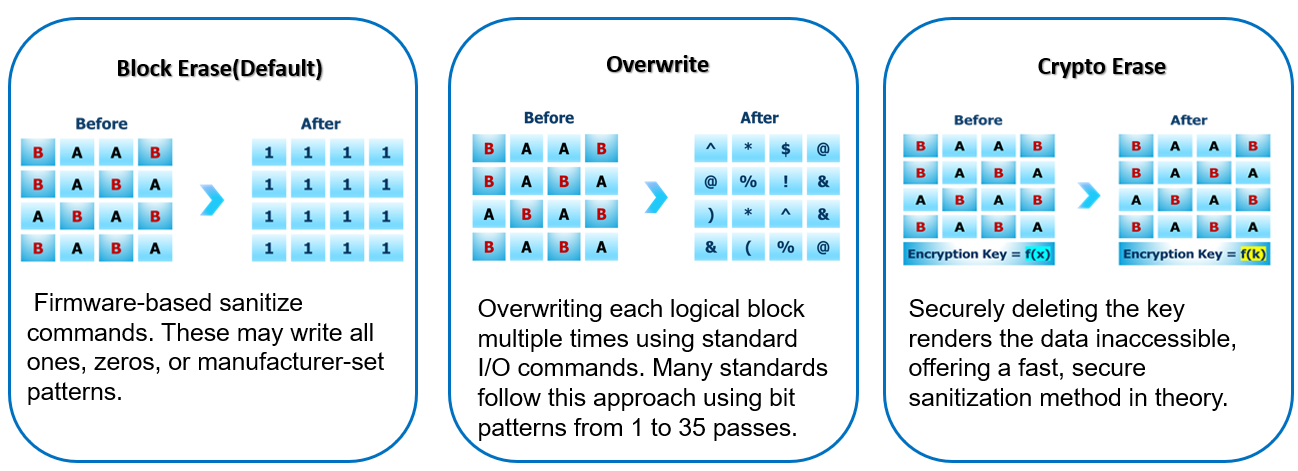 Block Erase(Default)

Before

| B | A | A | B |
|---|---|---|---|
| B | A | B | A |
| A | B | A | B |
| B | A | B | A |

After

| 1 | 1 | 1 | 1 |
|---|---|---|---|
| 1 | 1 | 1 | 1 |
| 1 | 1 | 1 | 1 |
| 1 | 1 | 1 | 1 |

Firmware-based sanitize commands. These may write all ones, zeros, or manufacturer-set patterns.

Overwrite

Before

| B | A | A | B |
|---|---|---|---|
| B | A | B | A |
| A | B | A | B |
| B | A | B | A |

After

| ^ | * | $ | @ |
|---|---|---|---|
| @ | % | ! | & |
| ) | * | ^ | & |
| & | ( | % | @ |

Overwriting each logical block multiple times using standard I/O commands. Many standards follow this approach using bit patterns from 1 to 35 passes.

Crypto Erase

Before

| B | A | A | B |
|---|---|---|---|
| B | A | B | A |
| A | B | A | B |
| B | A | B | A |

Encryption Key = f(x)

After

| B | A | A | B |
|---|---|---|---|
| B | A | B | A |
| A | B | A | B |
| B | A | B | A |

Encryption Key = f(k)

Securely deleting the key renders the data inaccessible, offering a fast, secure sanitization method in theory.